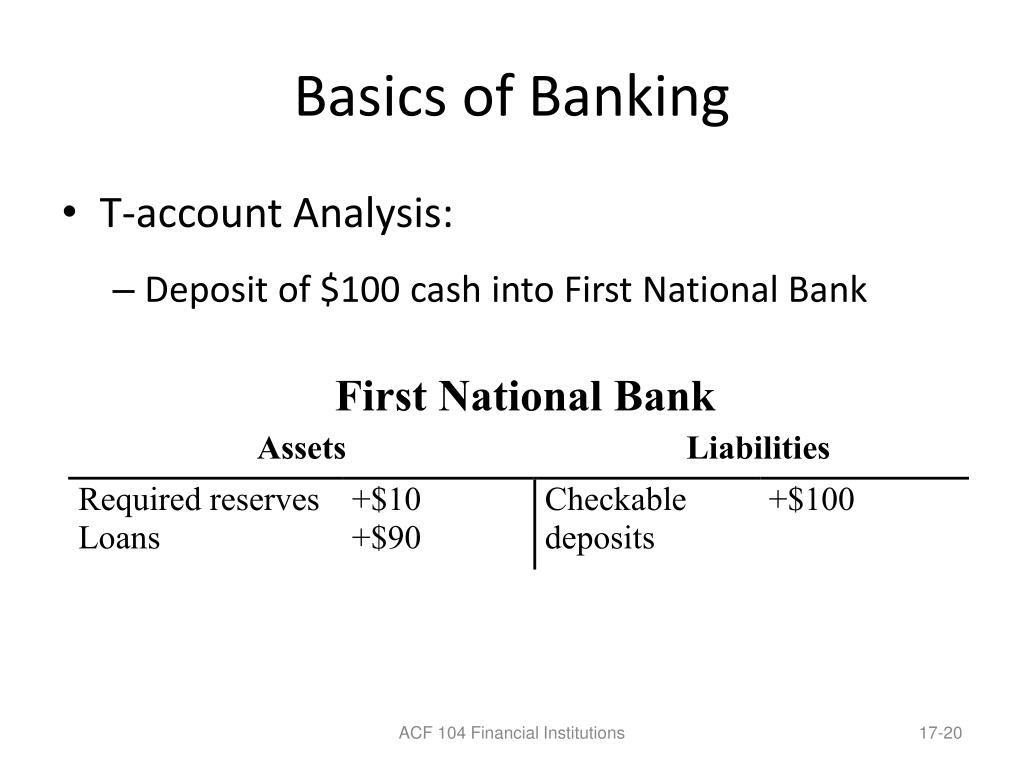 Basics of Banking

• T-account Analysis:

– Deposit of \$100 cash into First National Bank

First National Bank

| Assets | | Liabilities | |
|---|---|---|---|
| Required reserves | +\$10 | Checkable deposits | +\$100 |
| Loans | +\$90 | | |

ACF 104 Financial Institutions

17-20